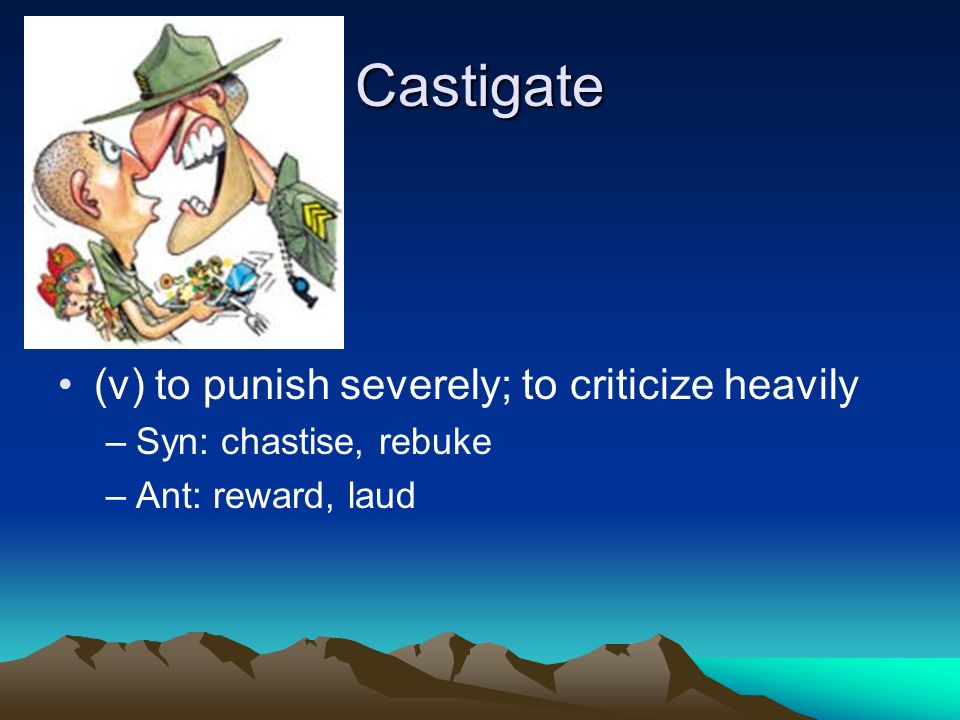 Castigate

• (v) to punish severely; to criticize heavily
– Syn: chastise, rebuke
– Ant: reward, laud